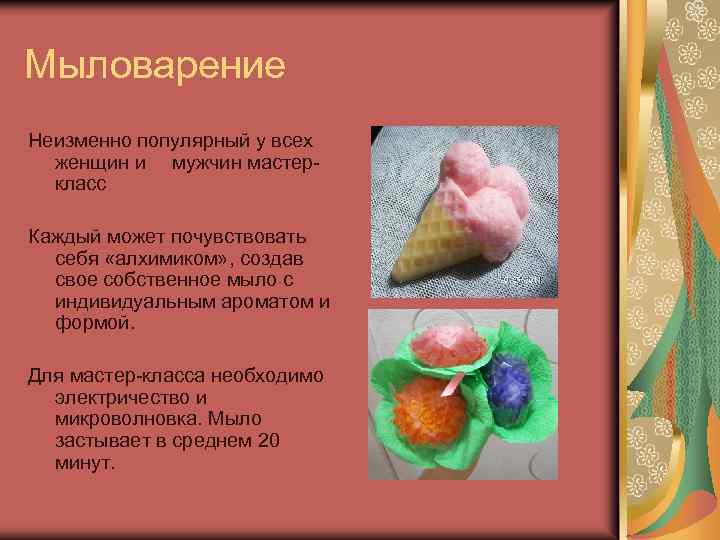 Мыловарение

Неизменно популярный у всех женщин и мужчин мастер-класс

Каждый может почувствовать себя «алхимиком», создав свое собственное мыло с индивидуальным ароматом и формой.

Для мастер-класса необходимо электричество и микроволновка. Мыло застывает в среднем 20 минут.